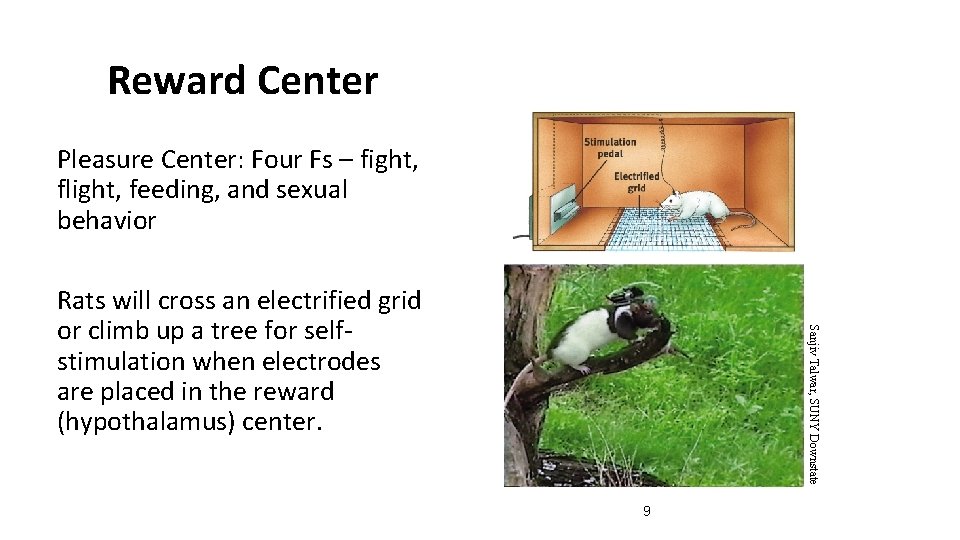 Reward Center

Pleasure Center: Four Fs – fight, flight, feeding, and sexual behavior

Rats will cross an electrified grid or climb up a tree for self-stimulation when electrodes are placed in the reward (hypothalamus) center.

Stimulation pedal

Electrified grid

Sanjiv Talwar, SUNY Downstate

9